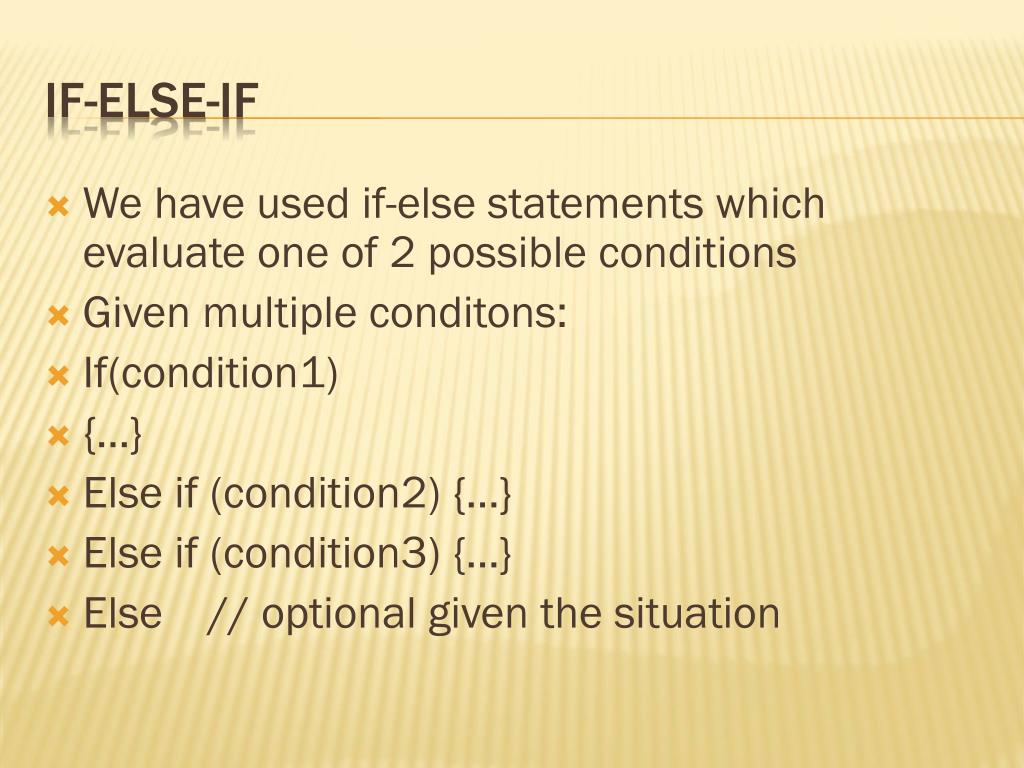 IF-ELSE-IF

We have used if-else statements which evaluate one of 2 possible conditions
Given multiple conditons:
If(condition1)
{…}
Else if (condition2) {…}
Else if (condition3) {…}
Else // optional given the situation